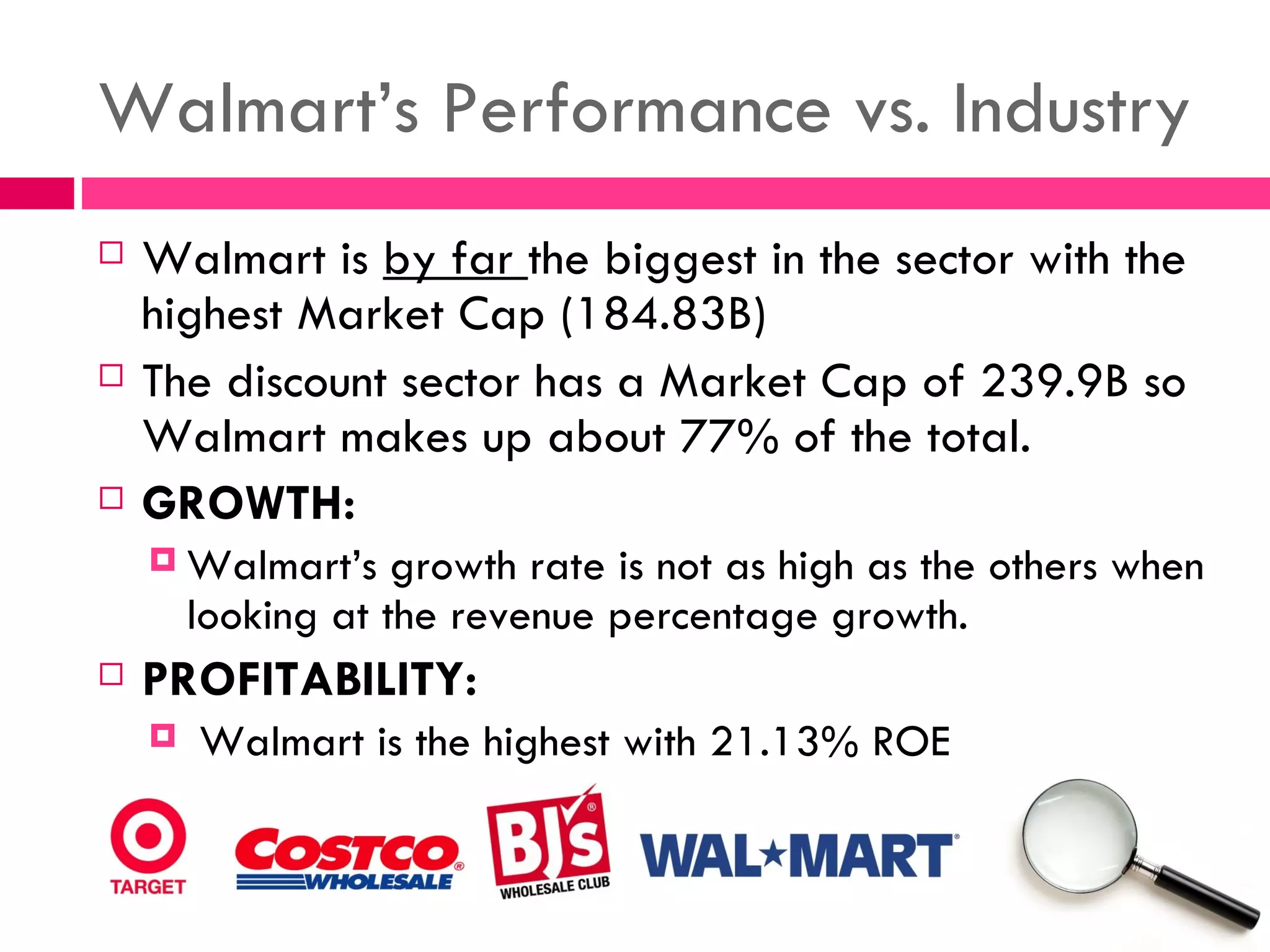 Walmart's Performance vs. Industry

Walmart is by far the biggest in the sector with the highest Market Cap (184.83B)

The discount sector has a Market Cap of 239.9B so Walmart makes up about 77% of the total.

GROWTH:

Walmart's growth rate is not as high as the others when looking at the revenue percentage growth.

PROFITABILITY:

Walmart is the highest with 21.13% ROE

TARGET

COSTCO WHOLESALE

BJ's WHOLESALE CLUB

WAL★MART